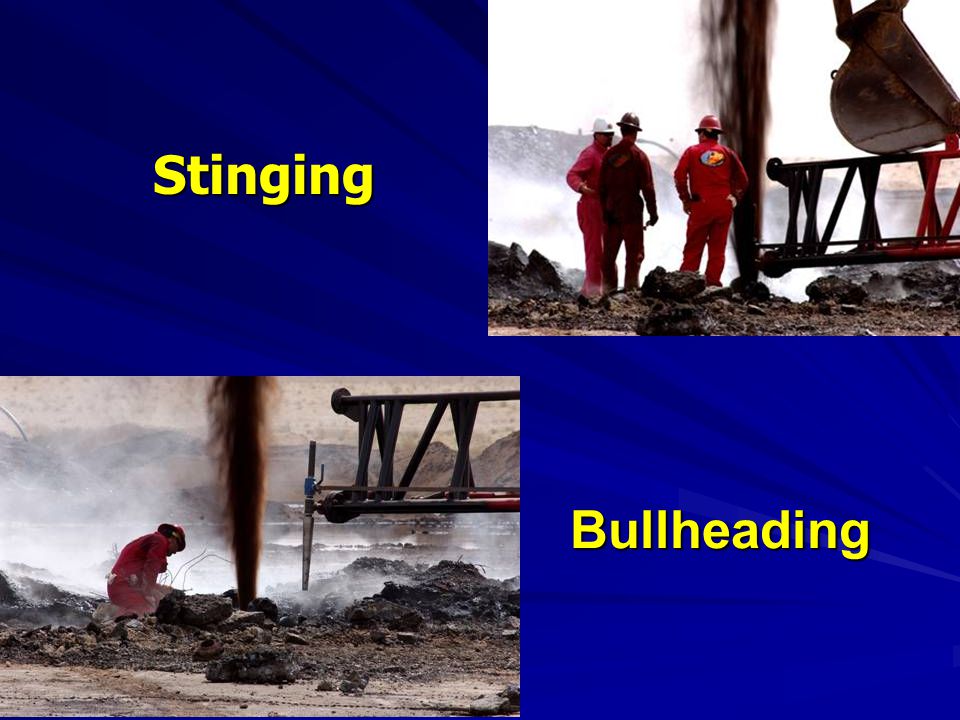 Stinging

Bullheading